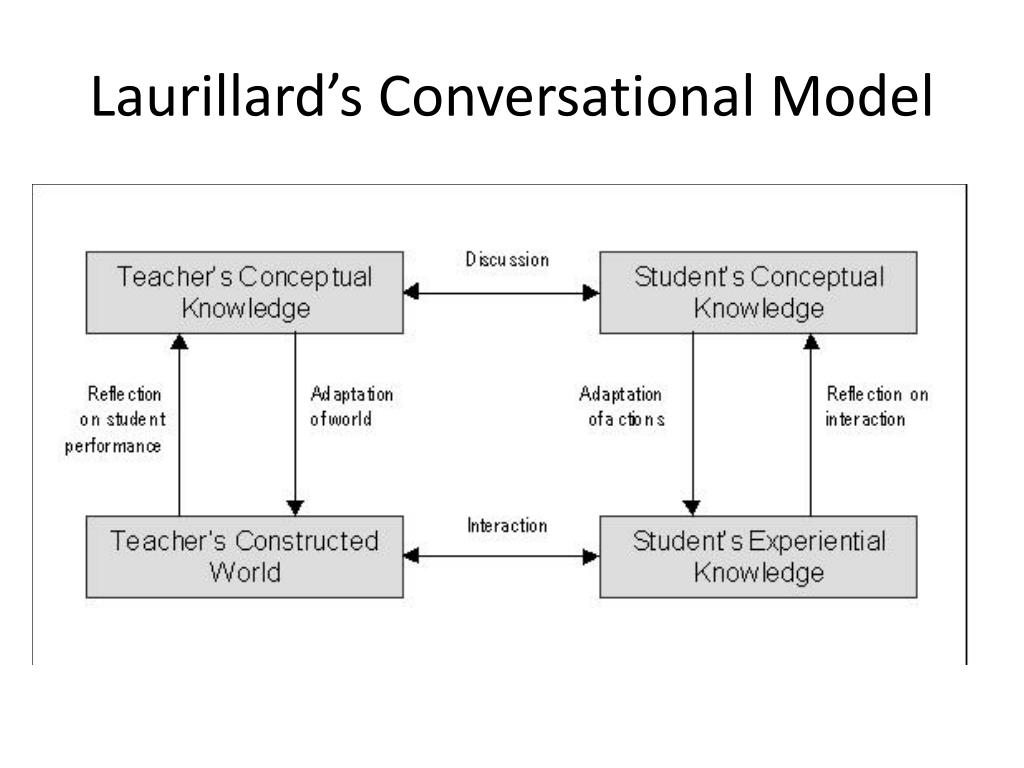 Laurillard's Conversational Model

Teacher's Conceptual Knowledge

Discussion

Student's Conceptual Knowledge

Reflection on student performance

Adaptation of world

Adaptation of actions

Reflection on interaction

Teacher's Constructed World

Interaction

Student's Experiential Knowledge